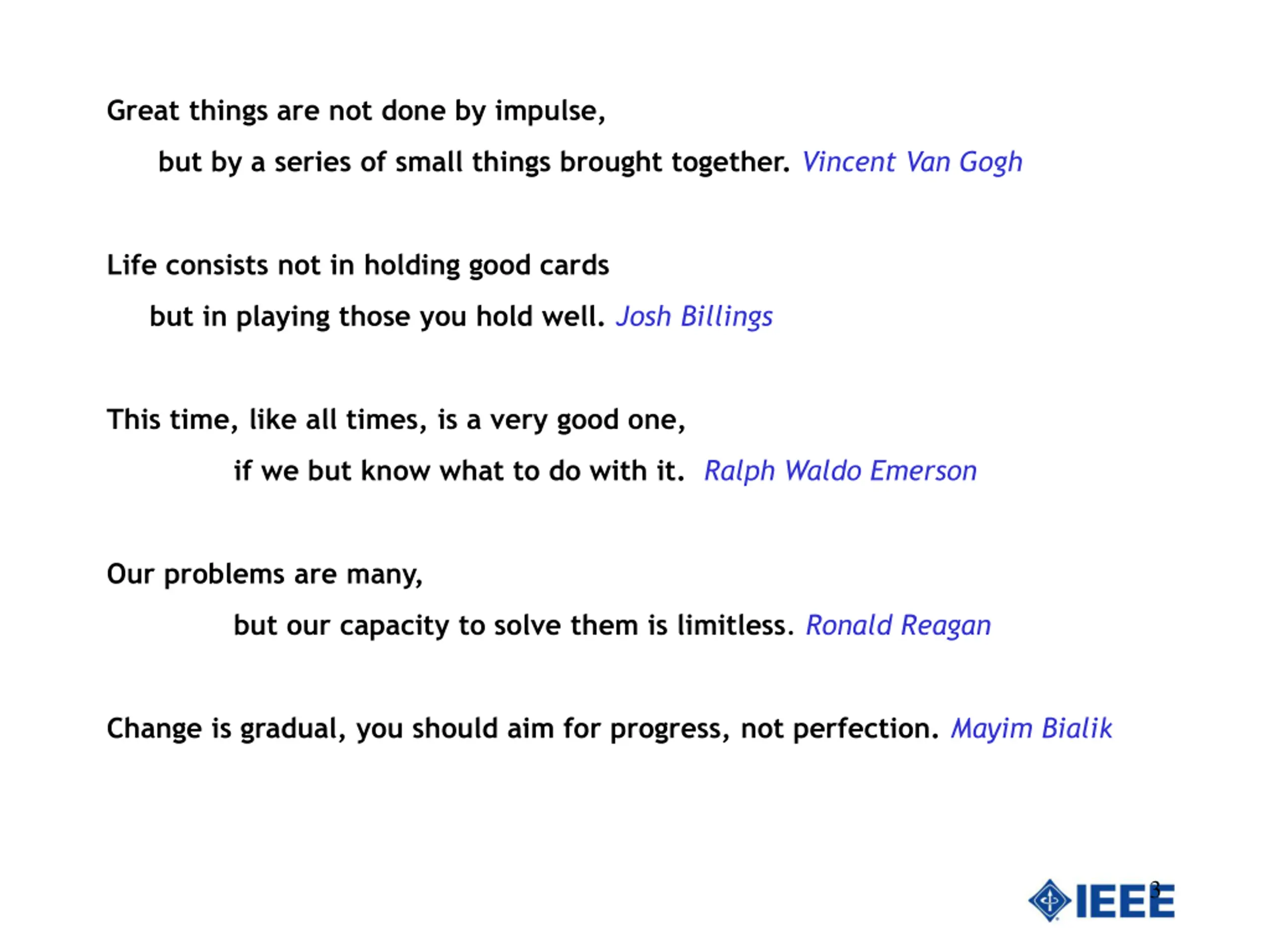 Great things are not done by impulse,
but by a series of small things brought together. Vincent Van Gogh

Life consists not in holding good cards
but in playing those you hold well. Josh Billings

This time, like all times, is a very good one,
if we but know what to do with it. Ralph Waldo Emerson

Our problems are many,
but our capacity to solve them is limitless. Ronald Reagan

Change is gradual, you should aim for progress, not perfection. Mayim Bialik

3

IEEE